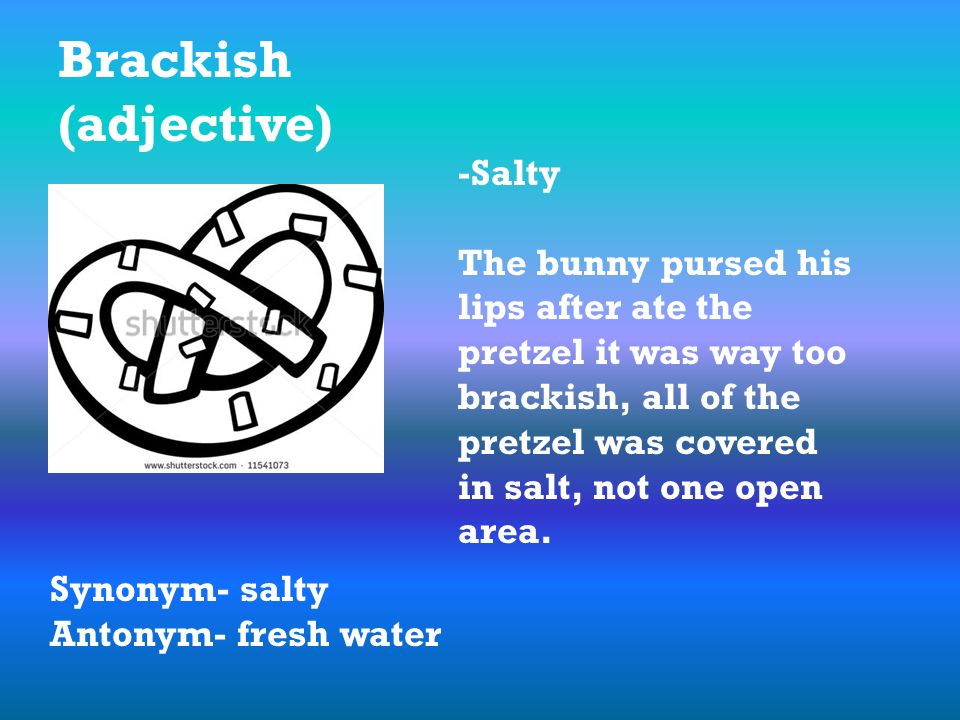 Brackish (adjective)

shutterstock

www.shutterstock.com · 11541073

-Salty

The bunny pursed his lips after ate the pretzel it was way too brackish, all of the pretzel was covered in salt, not one open area.

Synonym- salty
Antonym- fresh water